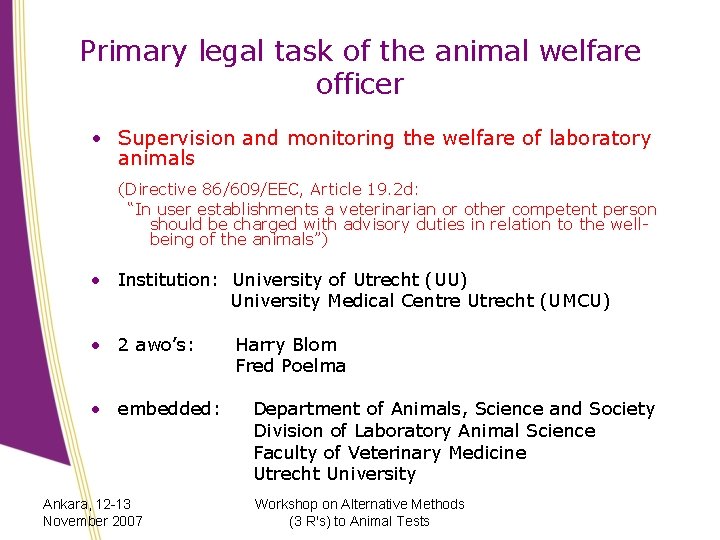 Primary legal task of the animal welfare officer

• Supervision and monitoring the welfare of laboratory animals

(Directive 86/609/EEC, Article 19.2d:
"In user establishments a veterinarian or other competent person should be charged with advisory duties in relation to the well-being of the animals")

• Institution: University of Utrecht (UU)
University Medical Centre Utrecht (UMCU)

• 2 awo's: Harry Blom
Fred Poelma

• embedded: Department of Animals, Science and Society
Division of Laboratory Animal Science
Faculty of Veterinary Medicine
Utrecht University

Ankara, 12-13 November 2007

Workshop on Alternative Methods (3 R's) to Animal Tests